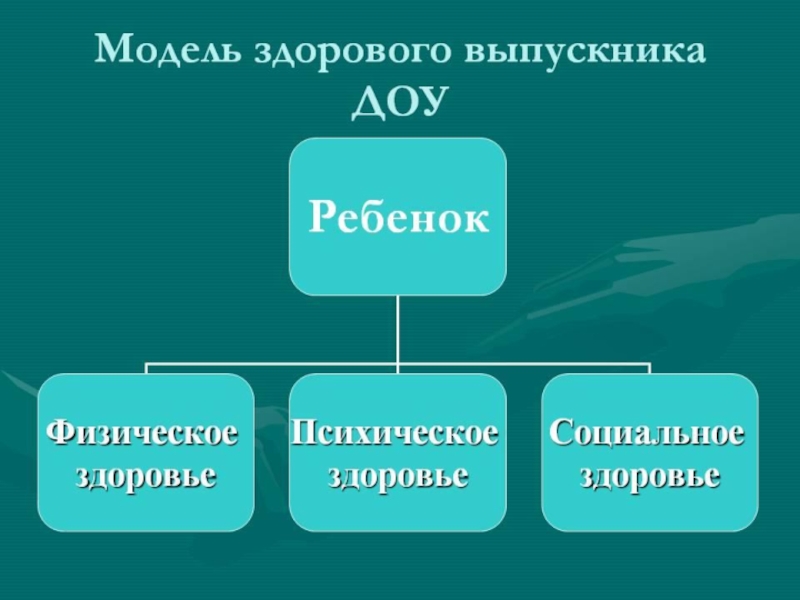 Модель здорового выпускника ДОУ

Ребенок

Физическое здоровье

Психическое здоровье

Социальное здоровье